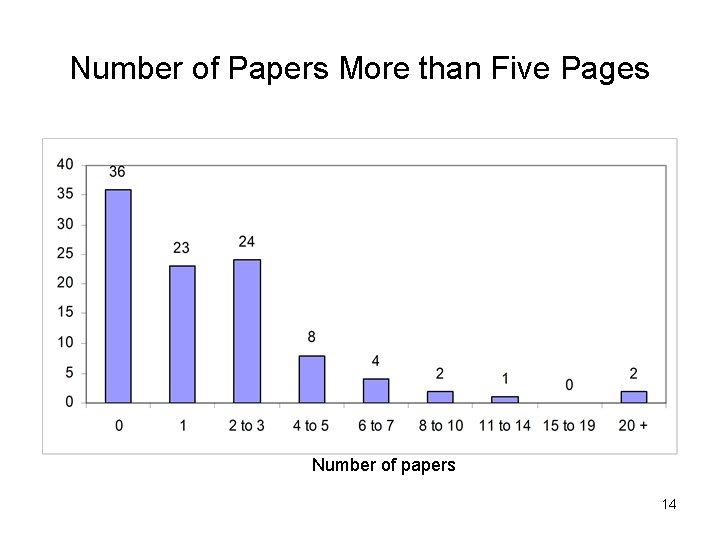 Number of Papers More than Five Pages

40
35
30
25
20
15
10
5
0

36
23
24
8
4
2
1
0
2

0
1
2 to 3
4 to 5
6 to 7
8 to 10
11 to 14
15 to 19
20 +

Number of papers

14